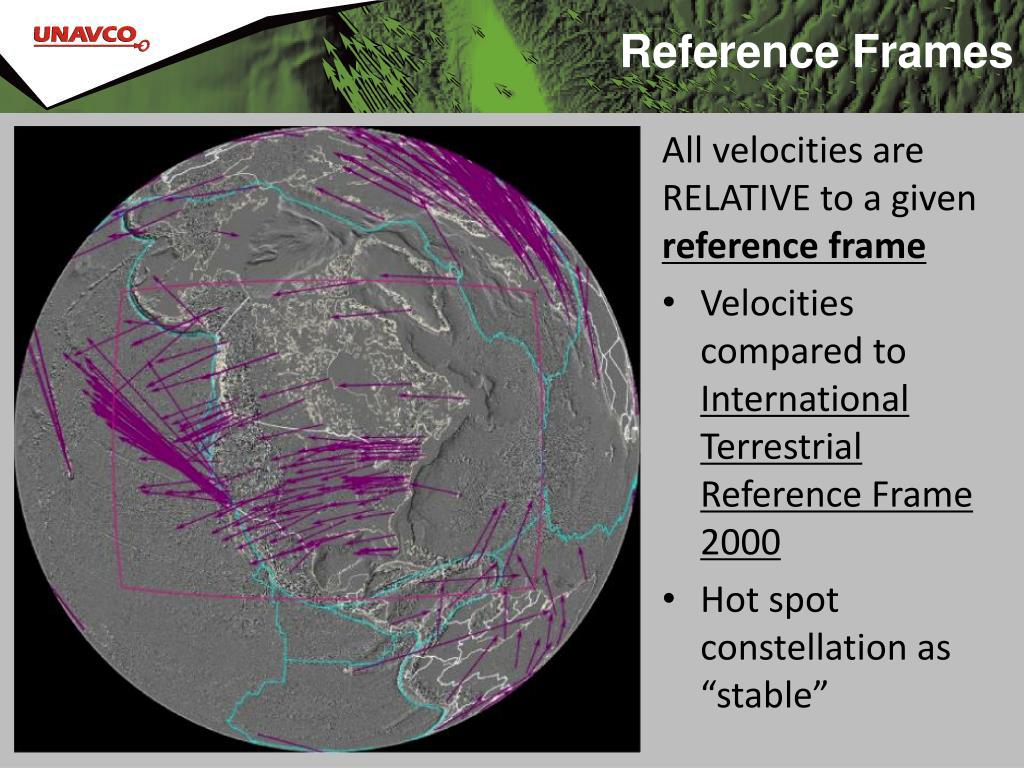 UNAVCO

Reference Frames

All velocities are RELATIVE to a given reference frame

• Velocities compared to International Terrestrial Reference Frame 2000

• Hot spot constellation as “stable”